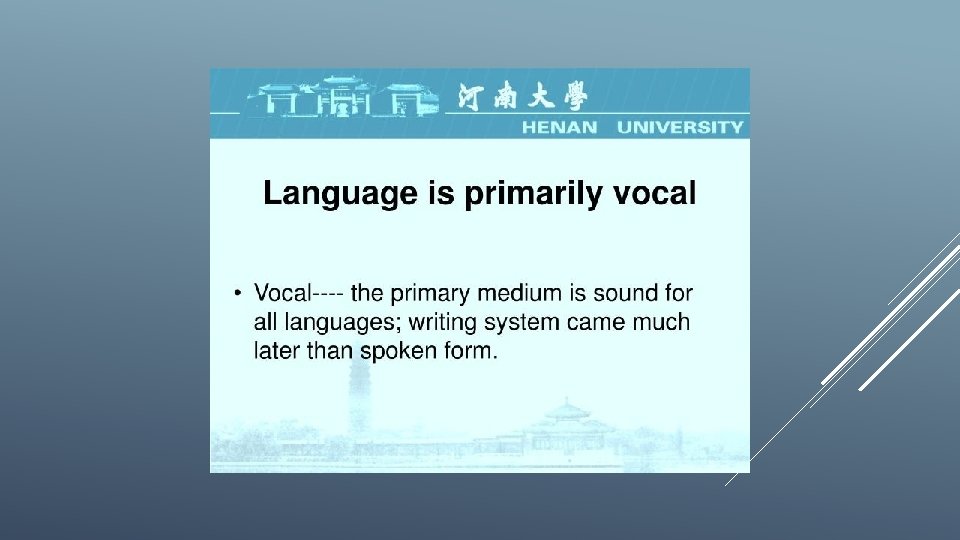 河南大學
HENAN UNIVERSITY

Language is primarily vocal

• Vocal---- the primary medium is sound for all languages; writing system came much later than spoken form.